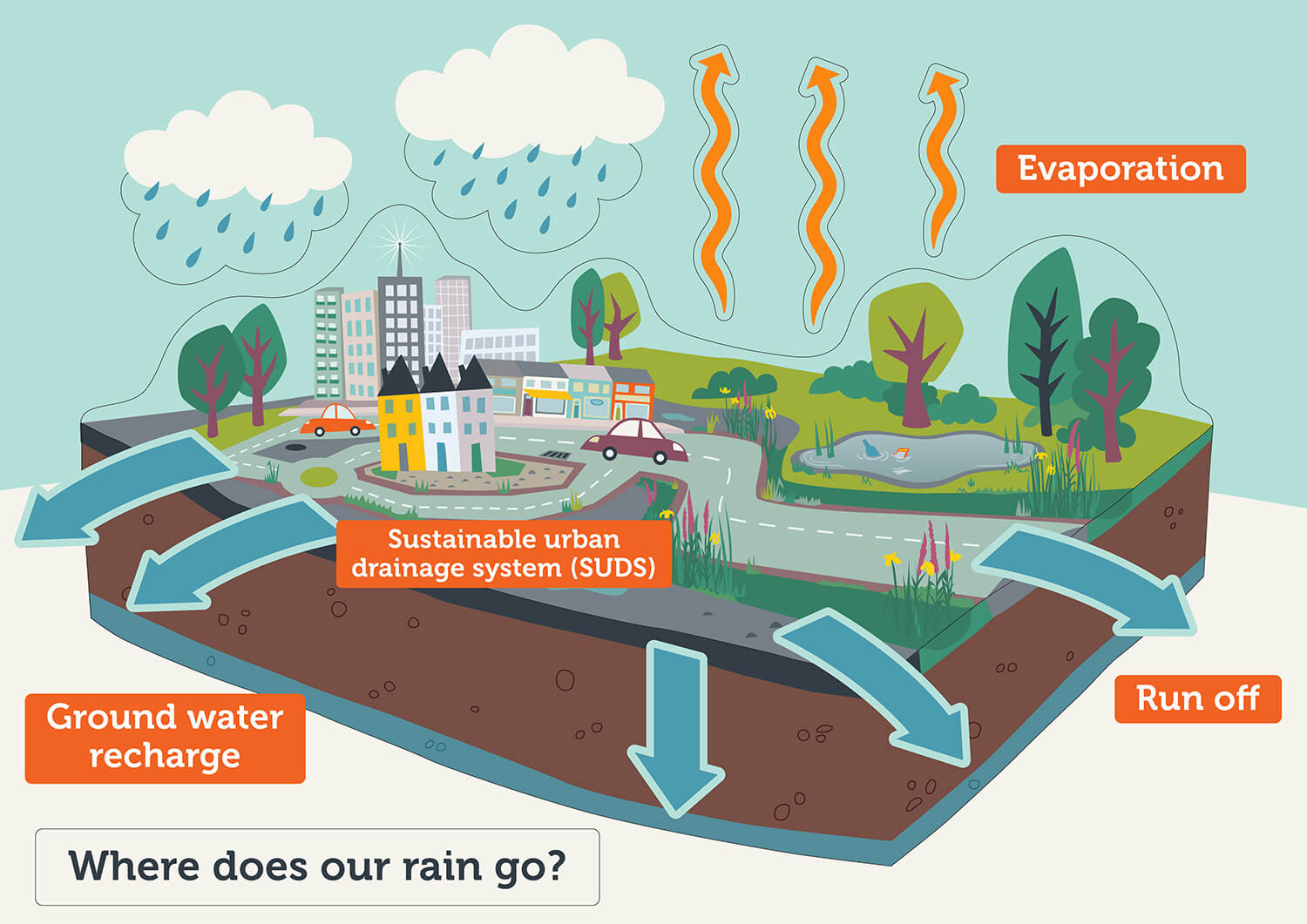 Evaporation

Sustainable urban drainage system (SUDS)

Ground water recharge

Run off

Where does our rain go?